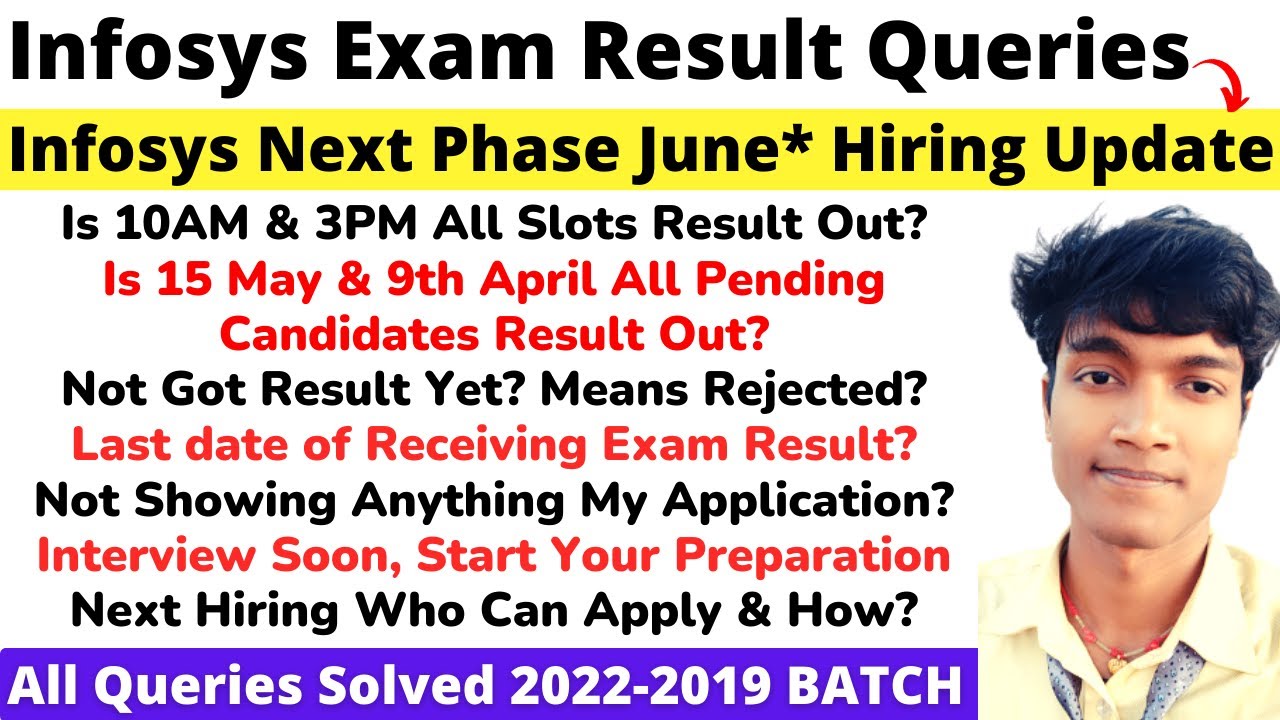 Infosys Exam Result Queries
Infosys Next Phase June* Hiring Update
Is 10AM & 3PM All Slots Result Out?
Is 15 May & 9th April All Pending Candidates Result Out?
Not Got Result Yet? Means Rejected?
Last date of Receiving Exam Result?
Not Showing Anything My Application?
Interview Soon, Start Your Preparation
Next Hiring Who Can Apply & How?
All Queries Solved 2022-2019 BATCH